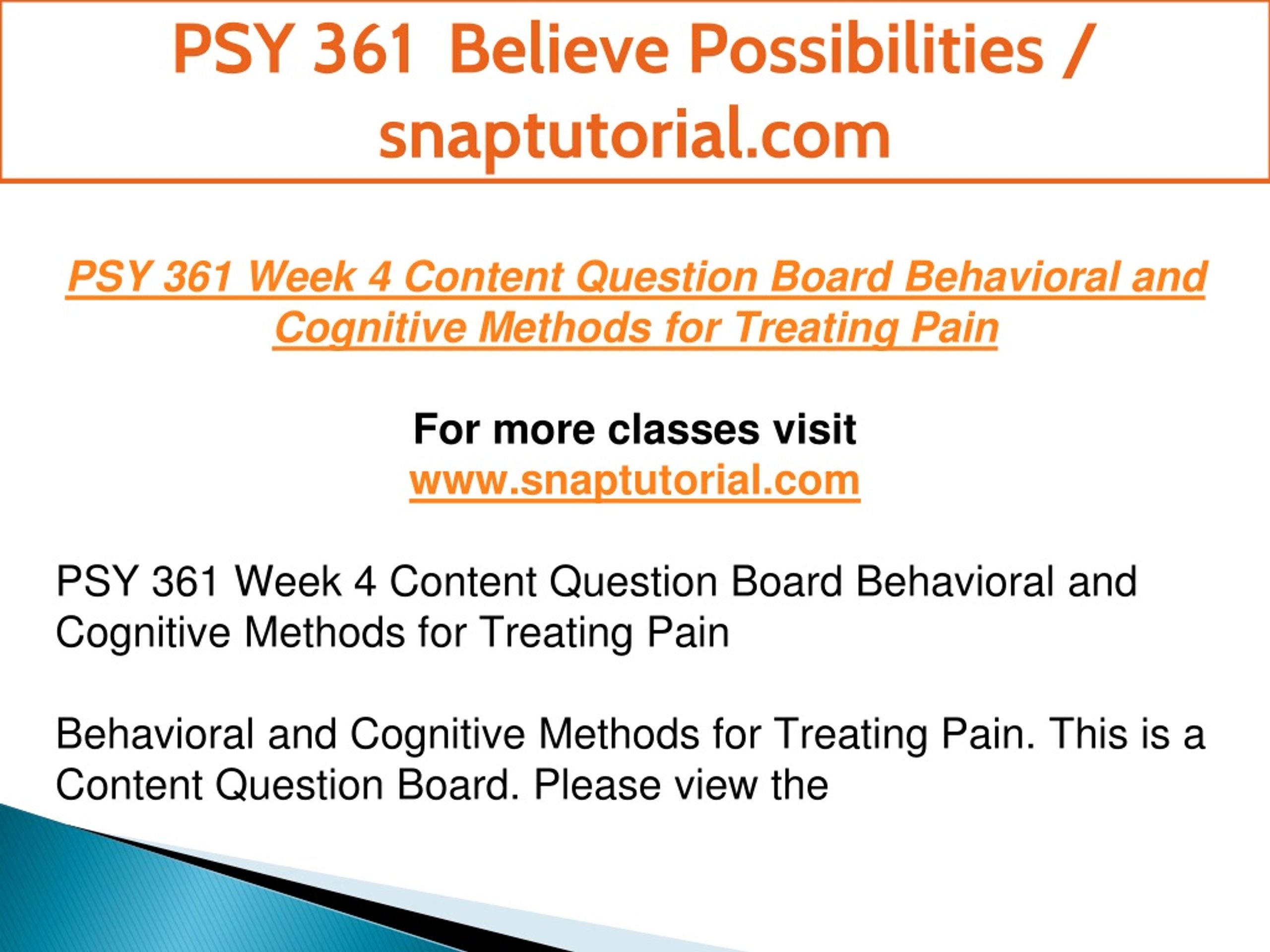 PSY 361 Believe Possibilities / snaptutorial.com

PSY 361 Week 4 Content Question Board Behavioral and Cognitive Methods for Treating Pain

For more classes visit
www.snaptutorial.com

PSY 361 Week 4 Content Question Board Behavioral and Cognitive Methods for Treating Pain

Behavioral and Cognitive Methods for Treating Pain. This is a Content Question Board. Please view the